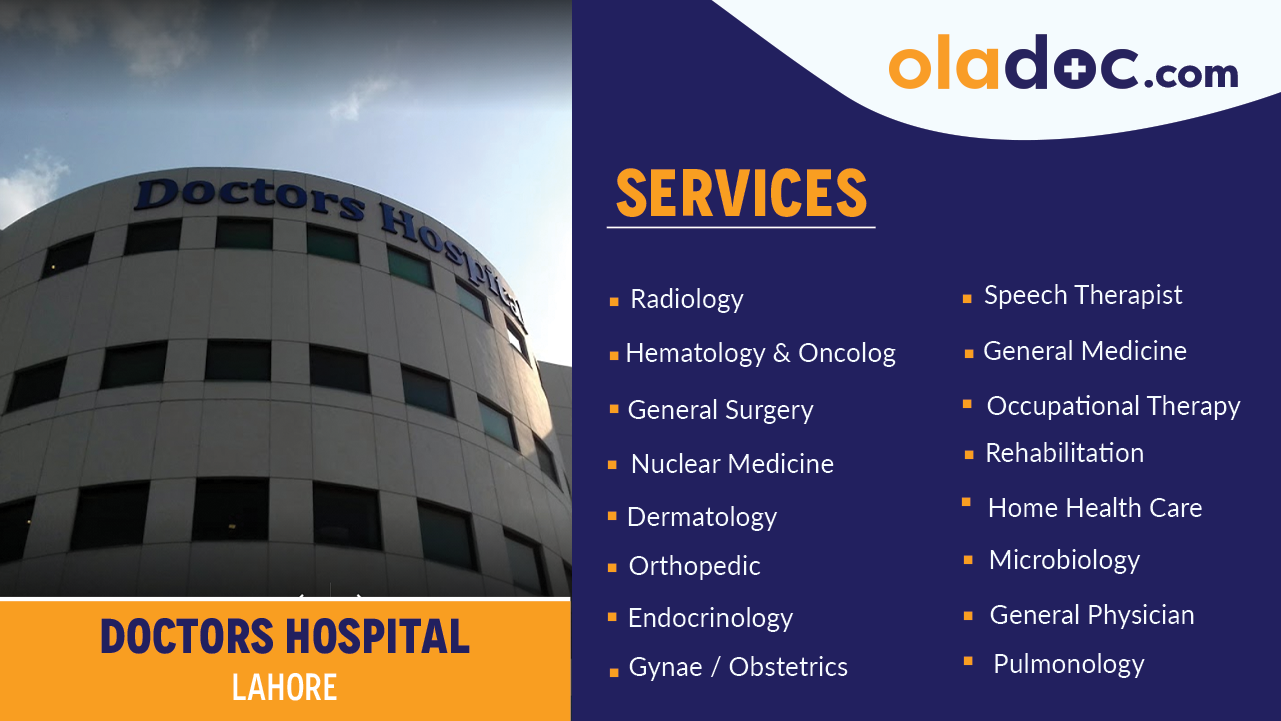 Doctors Hospital

DOCTORS HOSPITAL
LAHORE

oladoc.com

SERVICES

- Radiology
- Hematology & Oncolog
- General Surgery
- Nuclear Medicine
- Dermatology
- Orthopedic
- Endocrinology
- Gynae / Obstetrics

- Speech Therapist
- General Medicine
- Occupational Therapy
- Rehabilitation
- Home Health Care
- Microbiology
- General Physician
- Pulmonology